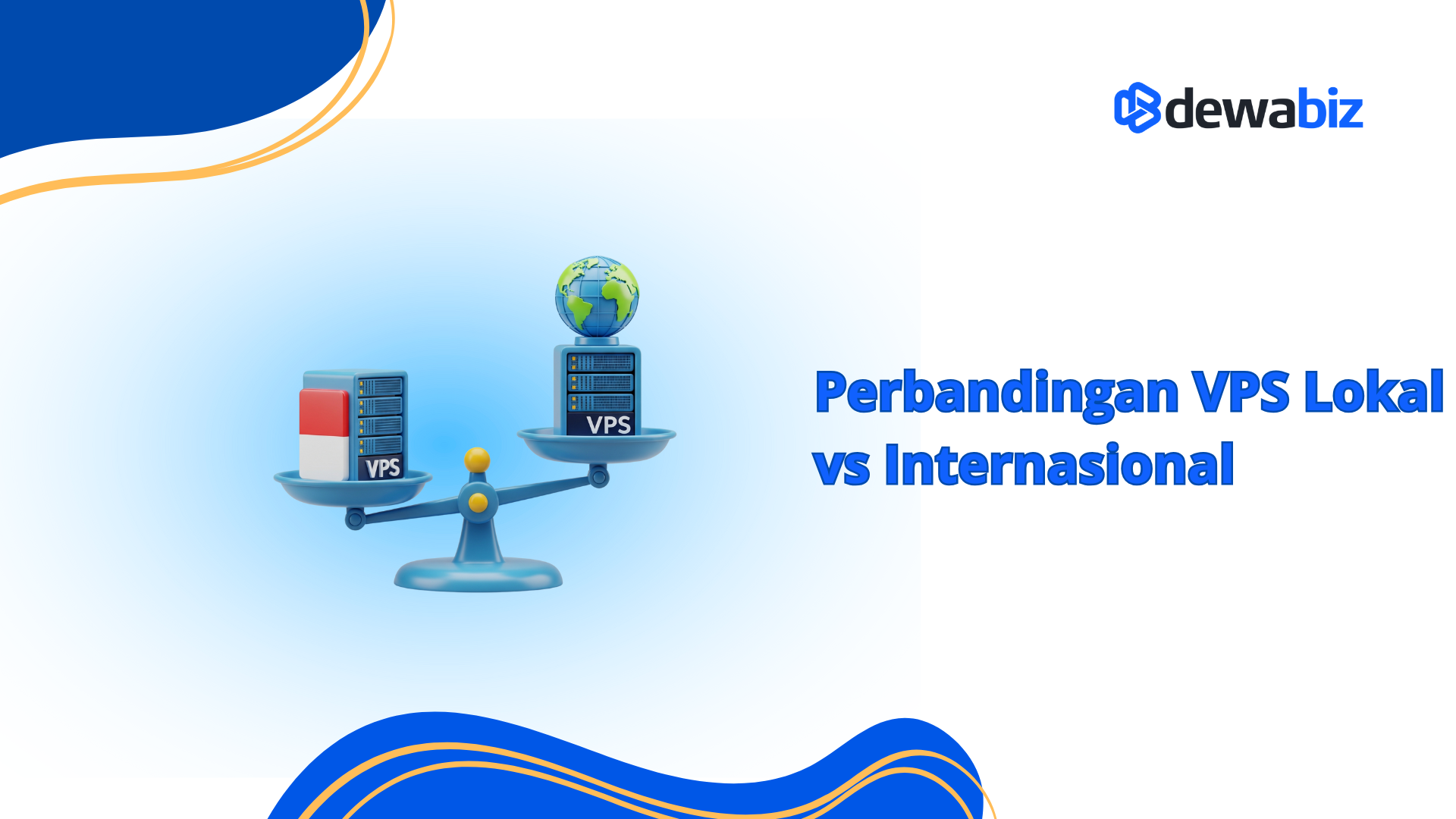 dewabiz

VPS

VPS

Perbandingan VPS Lokal vs Internasional